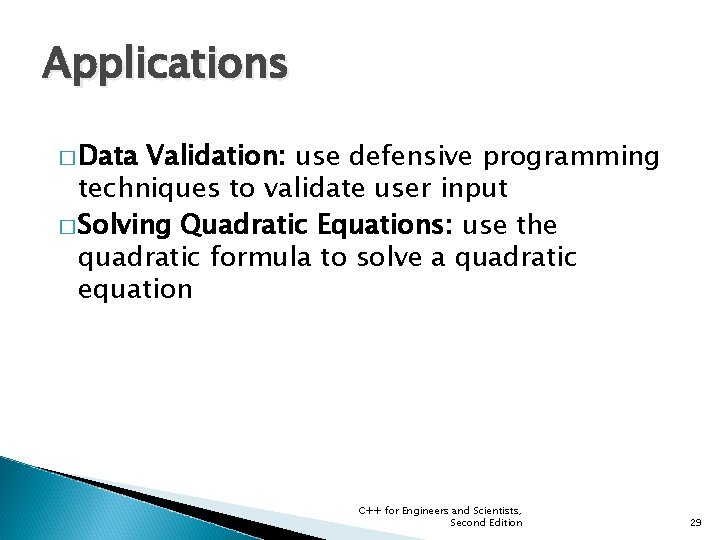 Applications

□ Data Validation: use defensive programming techniques to validate user input

□ Solving Quadratic Equations: use the quadratic formula to solve a quadratic equation

C++ for Engineers and Scientists, Second Edition

29